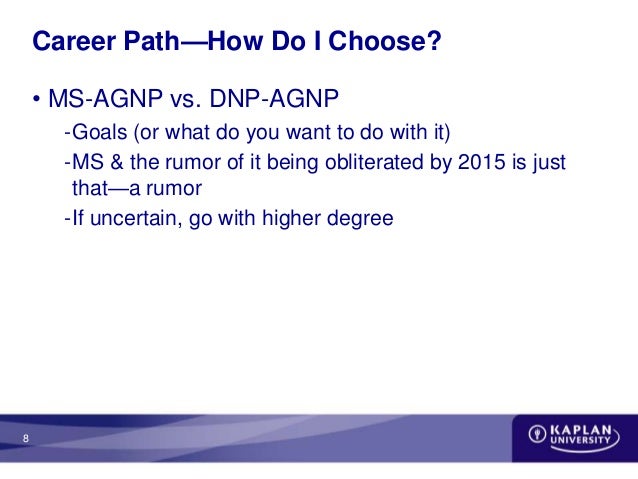 Career Path—How Do I Choose?

• MS-AGNP vs. DNP-AGNP

-Goals (or what do you want to do with it)

-MS & the rumor of it being obliterated by 2015 is just that—a rumor

-If uncertain, go with higher degree

8

KAPLAN UNIVERSITY